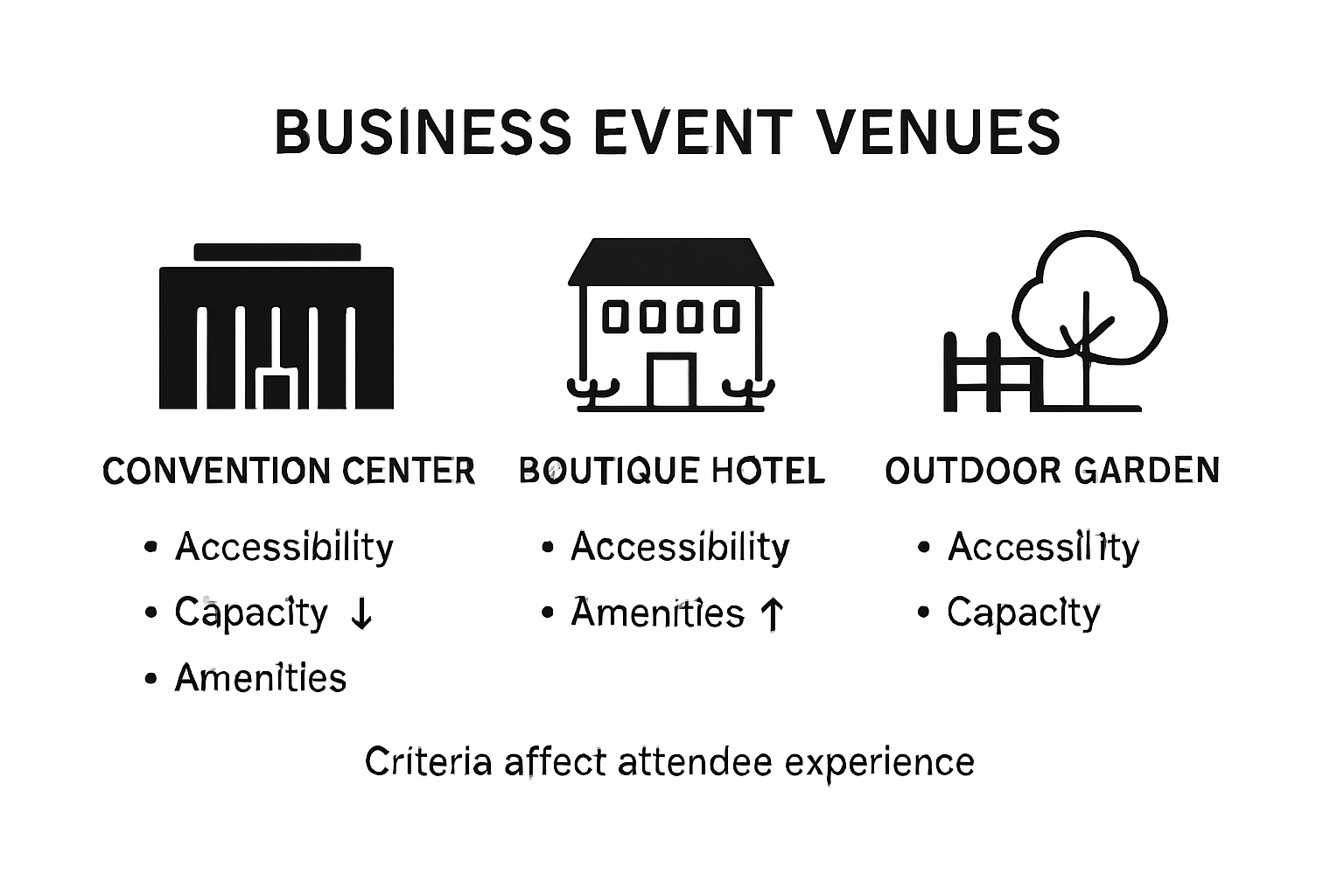 BUSINESS EVENT VENUES

CONVENTION CENTER

• Accessibility
• Capacity ↓
• Amenities

BOUTIQUE HOTEL

• Accessibility
• Amenities ↑

OUTDOOR GARDEN

• Accessility
• Capacity

Criteria affect attendee experience